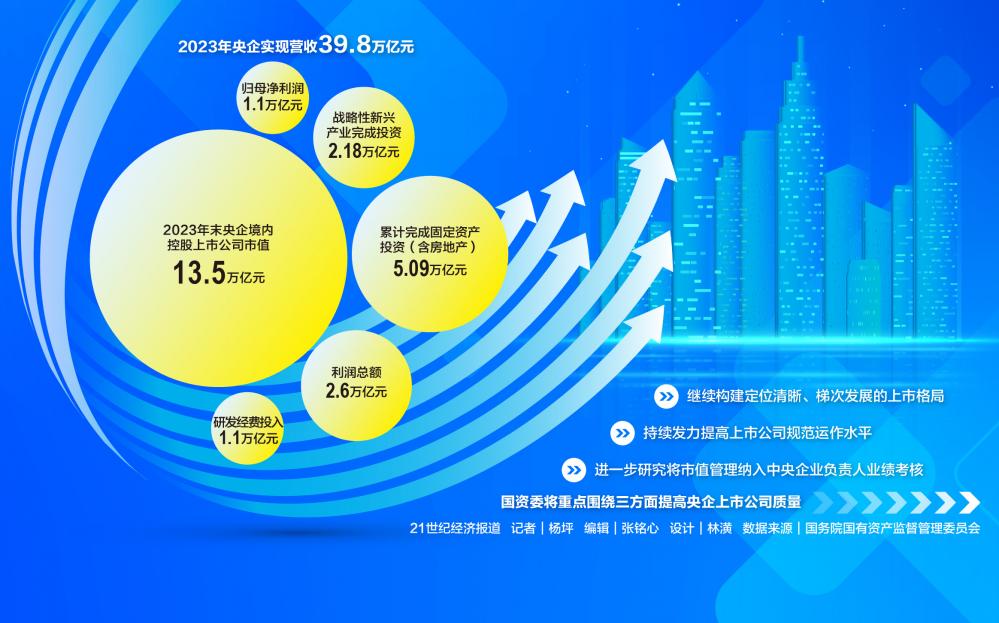 2023年央企实现营收39.8万亿元

归母净利润
1.1万亿元

战略性新兴产业完成投资
2.18万亿元

2023年末央企境内控股上市公司市值
13.5万亿元

累计完成固定资产投资（含房地产）
5.09万亿元

利润总额
2.6万亿元

研发经费投入
1.1万亿元

继续构建定位清晰、梯次发展的上市格局

持续发力提高上市公司规范运作水平

进一步研究将市值管理纳入中央企业负责人业绩考核

国资委将重点围绕三方面提高央企上市公司质量

21世纪经济报道 记者｜杨坪 编辑｜张铭心 设计｜林潢 数据来源｜国务院国有资产监督管理委员会